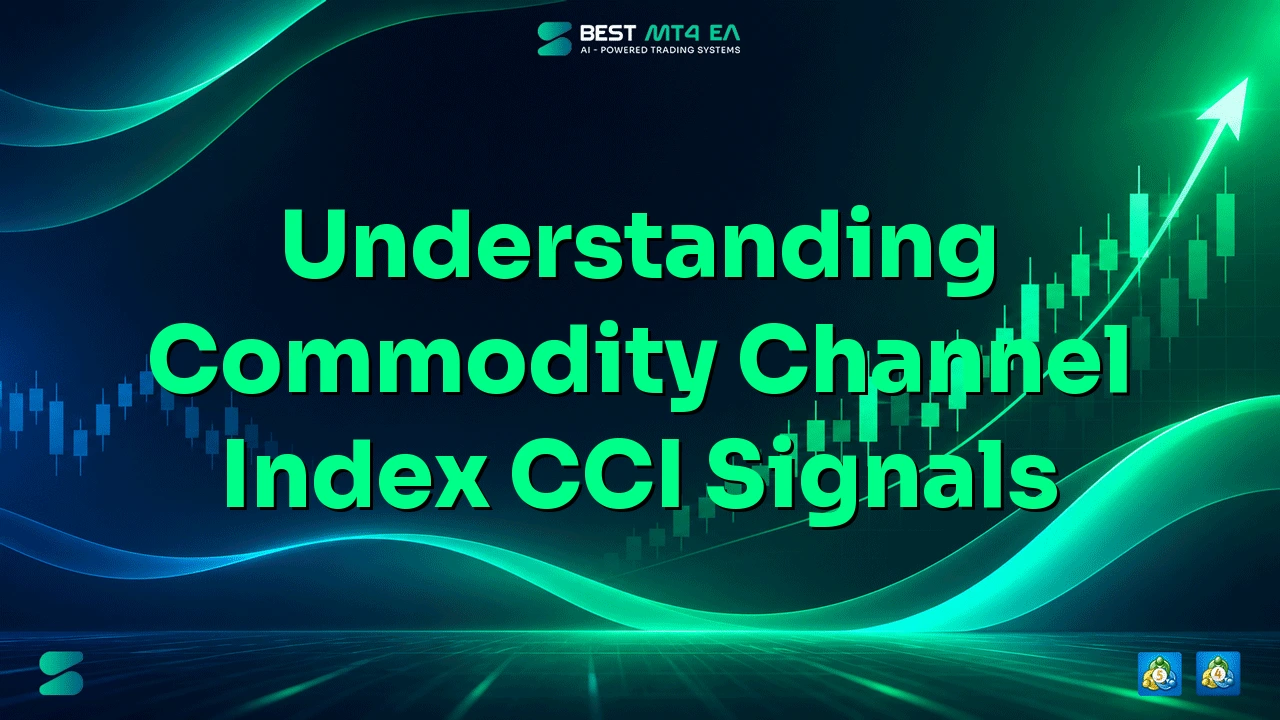 BEST MT4 EA
AI - POWERED TRADING SYSTEMS

Understanding Commodity Channel Index CCI Signals

5

4